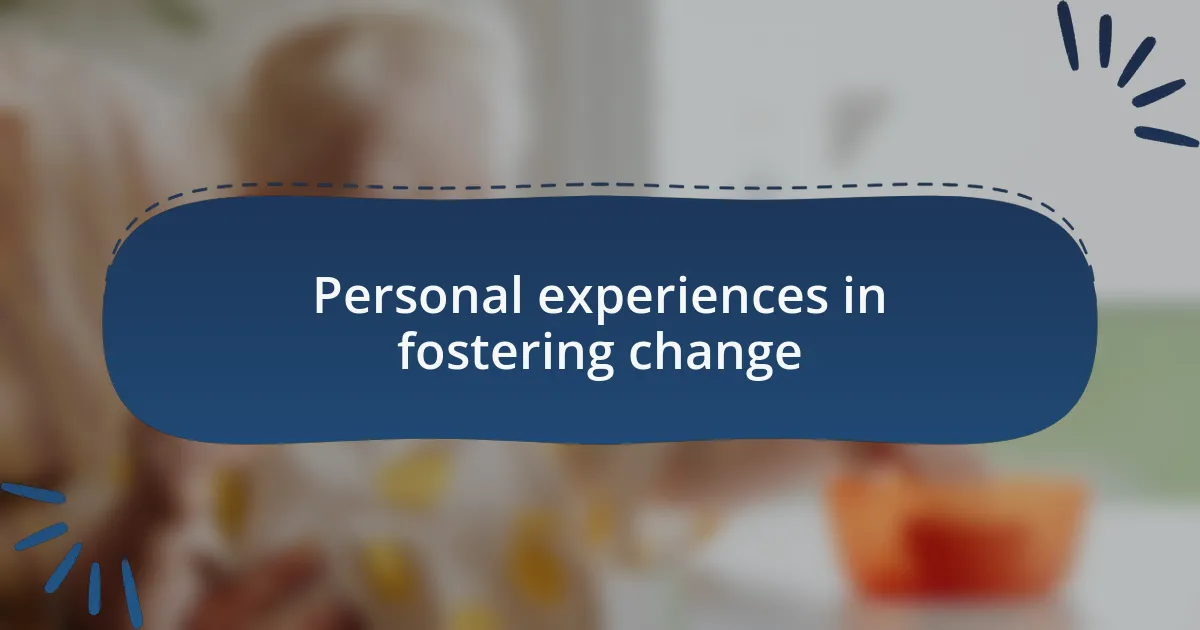 Personal experiences in fostering change